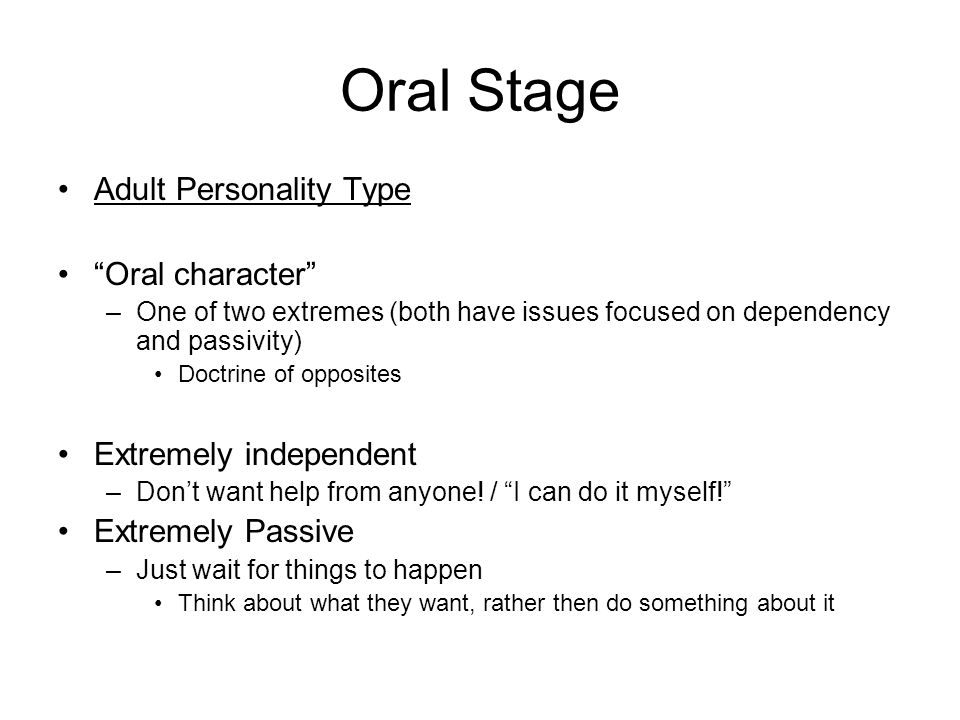 Oral Stage

• Adult Personality Type

• “Oral character”
– One of two extremes (both have issues focused on dependency and passivity)
• Doctrine of opposites

• Extremely independent
– Don’t want help from anyone! / “I can do it myself!”
• Extremely Passive
– Just wait for things to happen
• Think about what they want, rather then do something about it